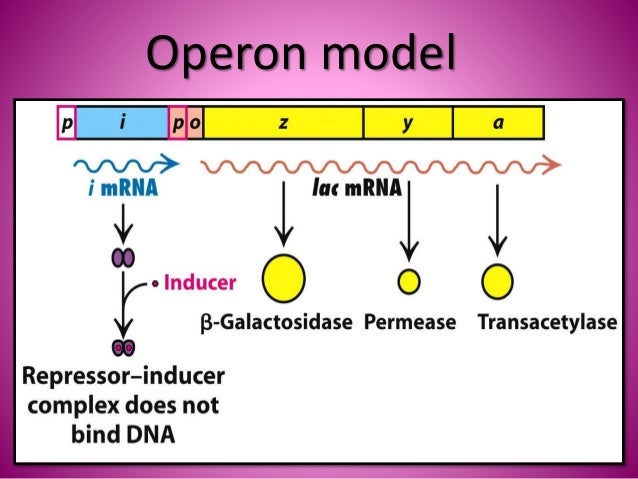 Operon model

p i p o z y a

i mRNA

lac mRNA

Inducer

β-Galactosidase Permease Transacetylase

Repressor–inducer complex does not bind DNA